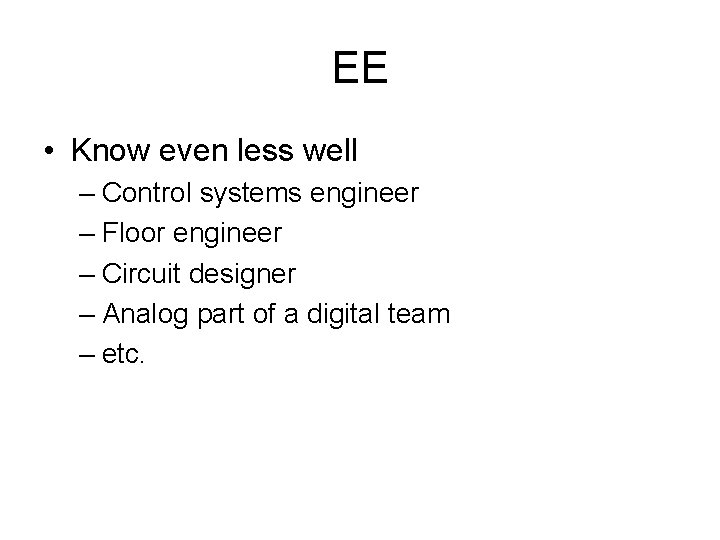 EE

• Know even less well
– Control systems engineer
– Floor engineer
– Circuit designer
– Analog part of a digital team
– etc.